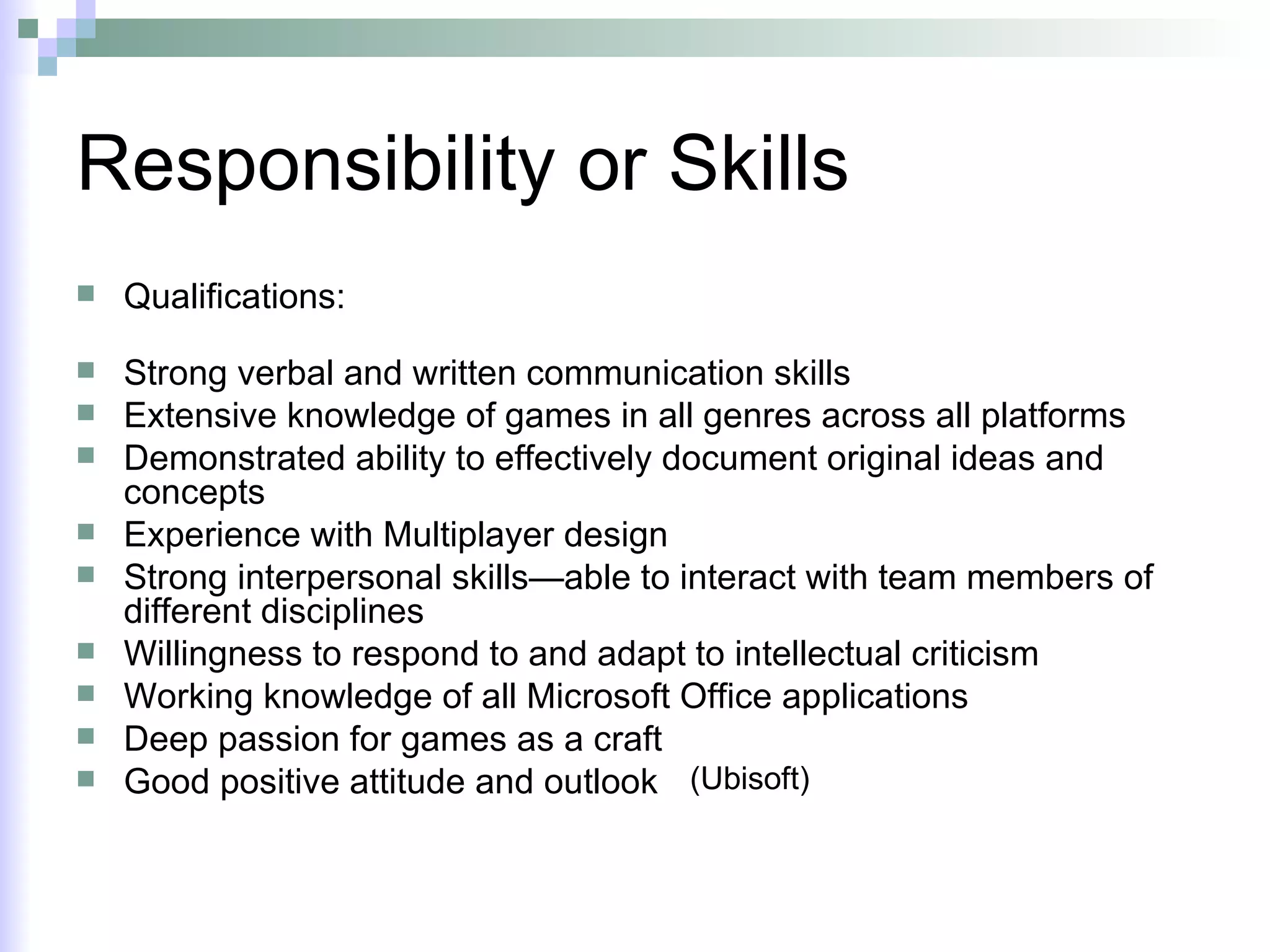 Responsibility or Skills

- Qualifications:

- Strong verbal and written communication skills
- Extensive knowledge of games in all genres across all platforms
- Demonstrated ability to effectively document original ideas and concepts
- Experience with Multiplayer design
- Strong interpersonal skills—able to interact with team members of different disciplines
- Willingness to respond to and adapt to intellectual criticism
- Working knowledge of all Microsoft Office applications
- Deep passion for games as a craft
- Good positive attitude and outlook (Ubisoft)